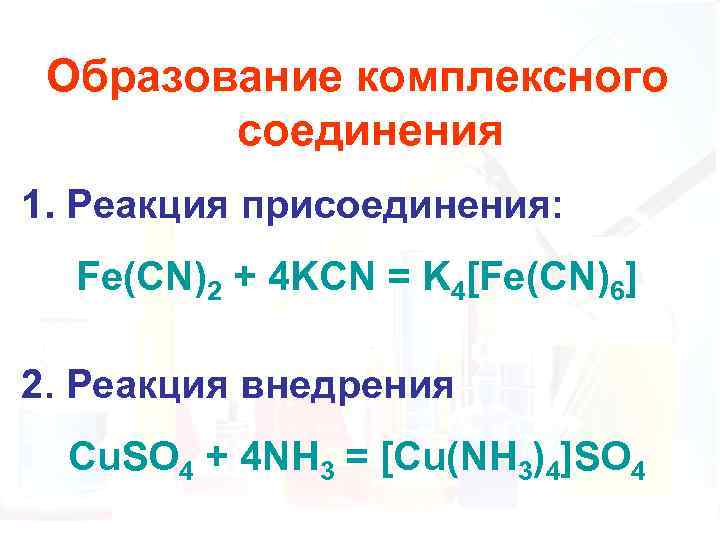 Образование комплексного соединения

1. Реакция присоединения:

$Fe(CN)_2 + 4KCN = K_4[Fe(CN)_6]$

2. Реакция внедрения

$CuSO_4 + 4NH_3 = [Cu(NH_3)_4]SO_4$